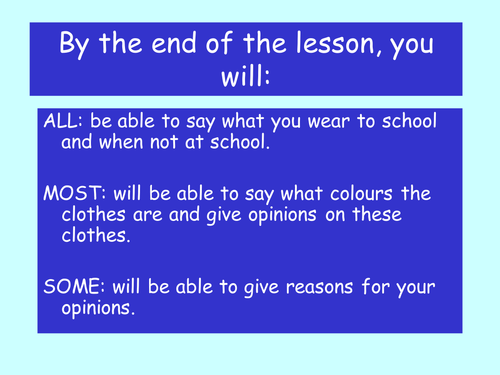 By the end of the lesson, you will:

ALL: be able to say what you wear to school and when not at school.

MOST: will be able to say what colours the clothes are and give opinions on these clothes.

SOME: will be able to give reasons for your opinions.